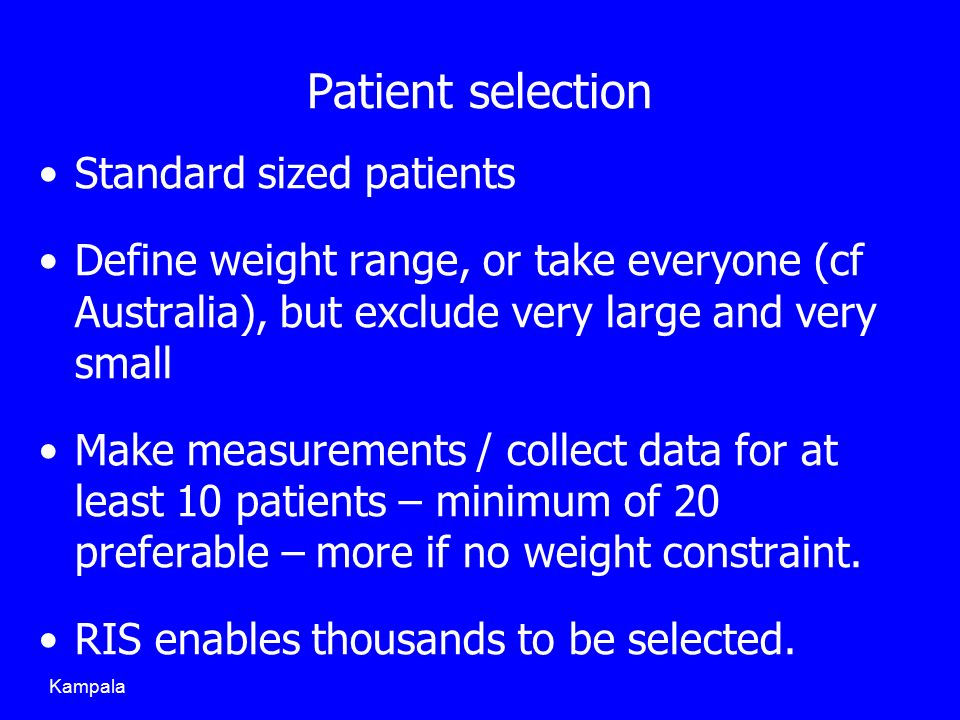 Patient selection

• Standard sized patients

• Define weight range, or take everyone (cf Australia), but exclude very large and very small

• Make measurements / collect data for at least 10 patients – minimum of 20 preferable – more if no weight constraint.

• RIS enables thousands to be selected.

Kampala